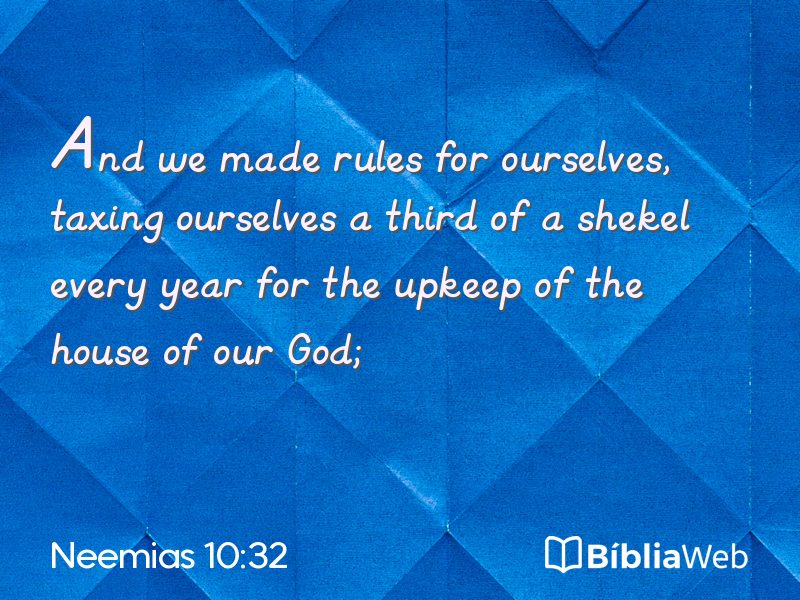 And we made rules for ourselves, taxing ourselves a third of a shekel every year for the upkeep of the house of our God;

Neemias 10:32

BíbliaWeb